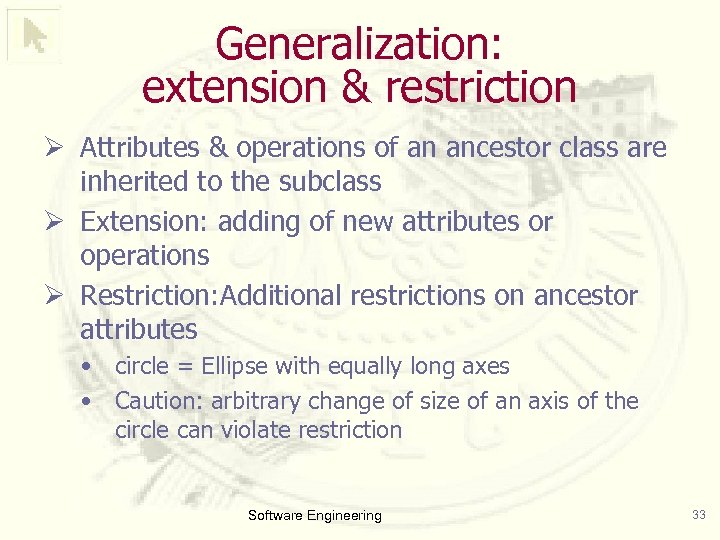 Generalization: extension & restriction

➢ Attributes & operations of an ancestor class are inherited to the subclass
➢ Extension: adding of new attributes or operations
➢ Restriction:Additional restrictions on ancestor attributes
• circle = Ellipse with equally long axes
• Caution: arbitrary change of size of an axis of the circle can violate restriction

Software Engineering
33